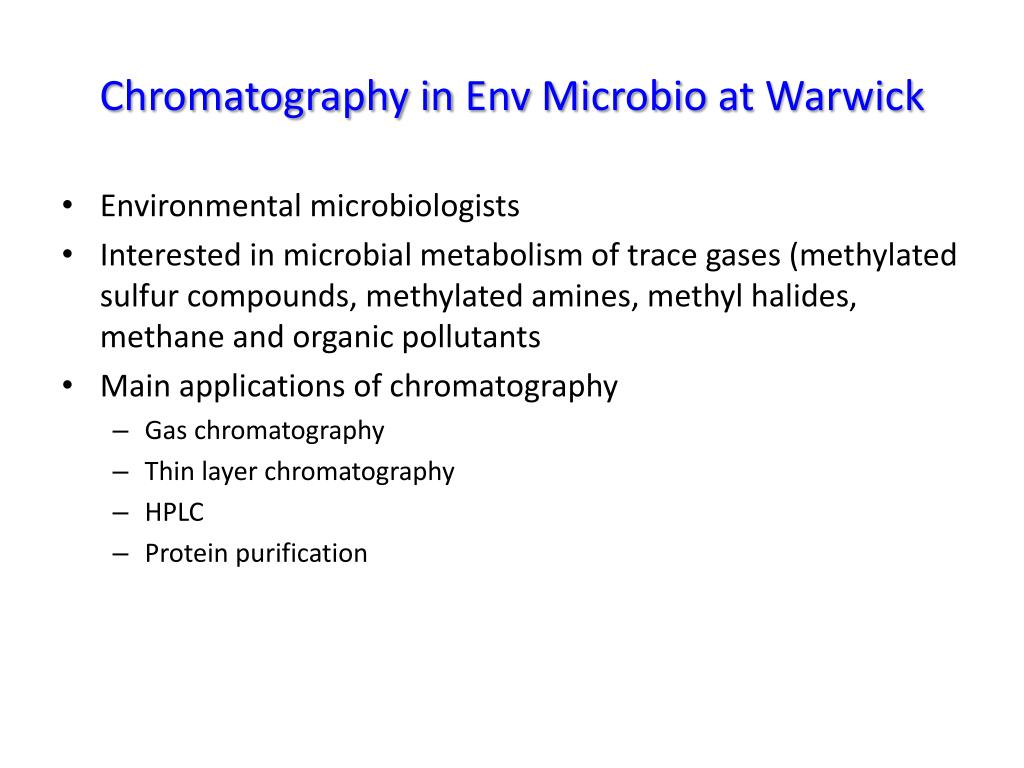 Chromatography in Env Microbio at Warwick

• Environmental microbiologists
• Interested in microbial metabolism of trace gases (methylated sulfur compounds, methylated amines, methyl halides, methane and organic pollutants
• Main applications of chromatography
– Gas chromatography
– Thin layer chromatography
– HPLC
– Protein purification